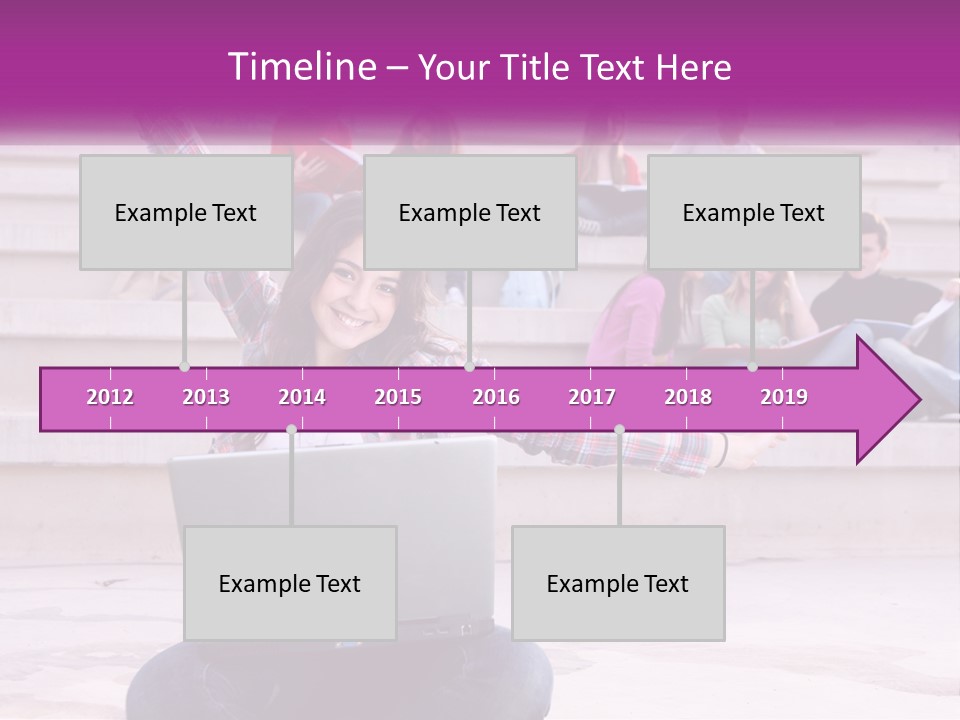 Timeline – Your Title Text Here

Example Text

Example Text

Example Text

2012 2013 2014 2015 2016 2017 2018 2019

Example Text

Example Text